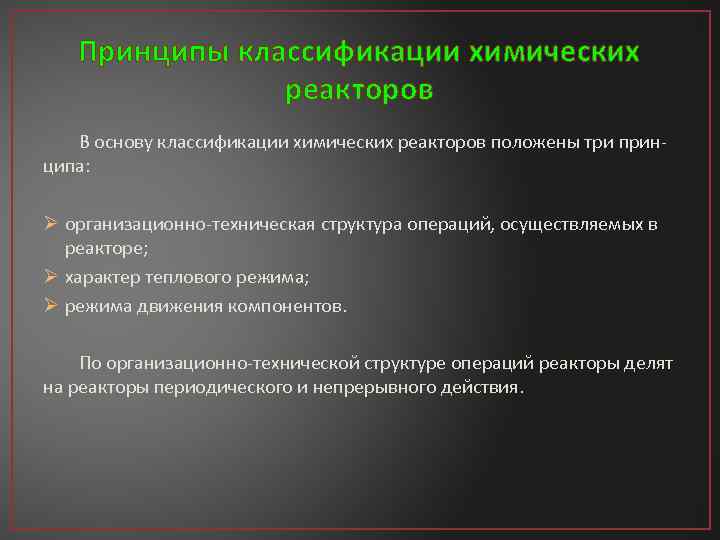 Принципы классификации химических реакторов

В основу классификации химических реакторов положены три принципа:

➢ организационно-техническая структура операций, осуществляемых в реакторе;
➢ характер теплового режима;
➢ режима движения компонентов.

По организационно-технической структуре операций реакторы делят на реакторы периодического и непрерывного действия.